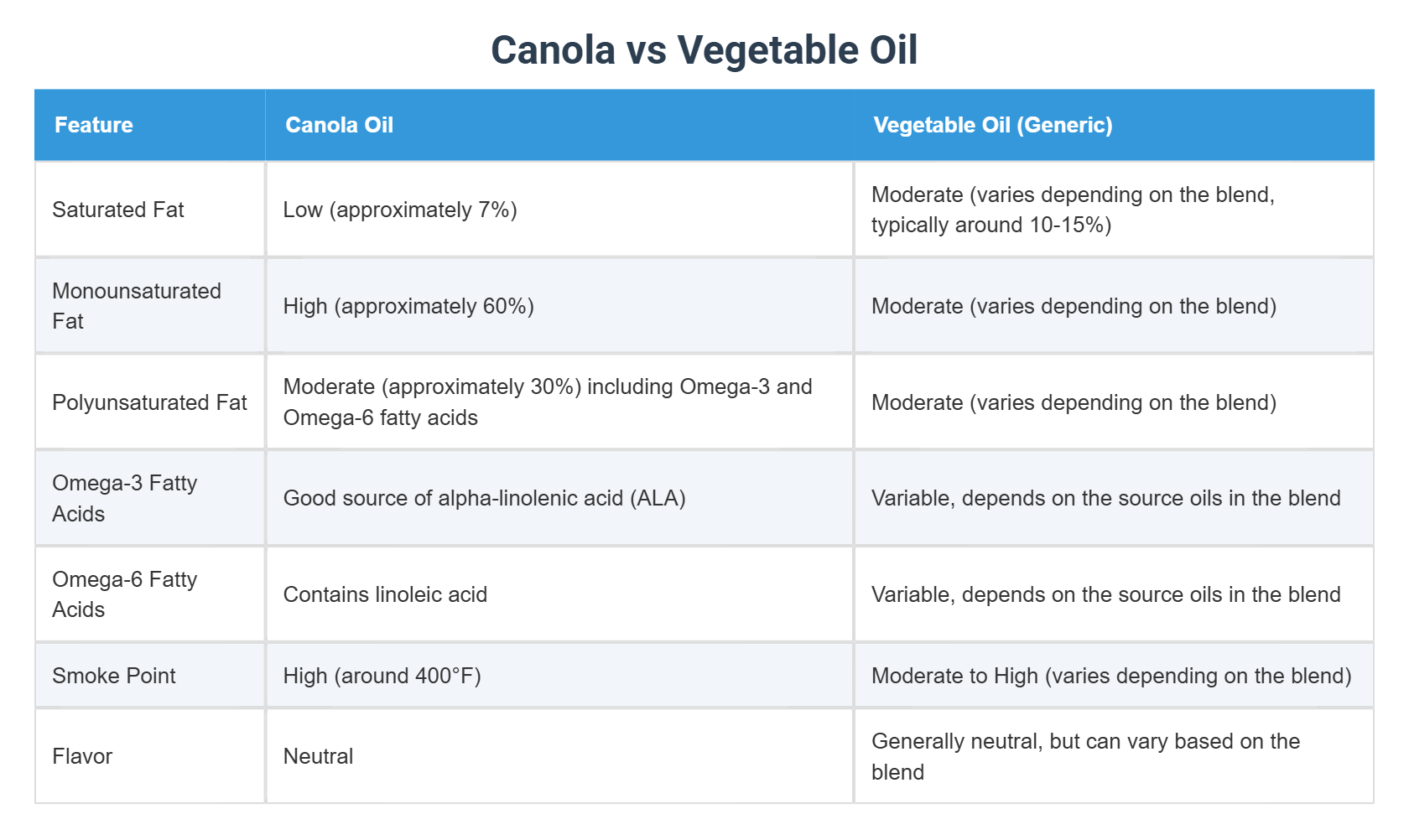 Canola vs Vegetable Oil

| Feature | Canola Oil | Vegetable Oil (Generic) |
|---|---|---|
| Saturated Fat | Low (approximately 7%) | Moderate (varies depending on the blend, typically around 10-15%) |
| Monounsaturated Fat | High (approximately 60%) | Moderate (varies depending on the blend) |
| Polyunsaturated Fat | Moderate (approximately 30%) including Omega-3 and Omega-6 fatty acids | Moderate (varies depending on the blend) |
| Omega-3 Fatty Acids | Good source of alpha-linolenic acid (ALA) | Variable, depends on the source oils in the blend |
| Omega-6 Fatty Acids | Contains linoleic acid | Variable, depends on the source oils in the blend |
| Smoke Point | High (around 400°F) | Moderate to High (varies depending on the blend) |
| Flavor | Neutral | Generally neutral, but can vary based on the blend |